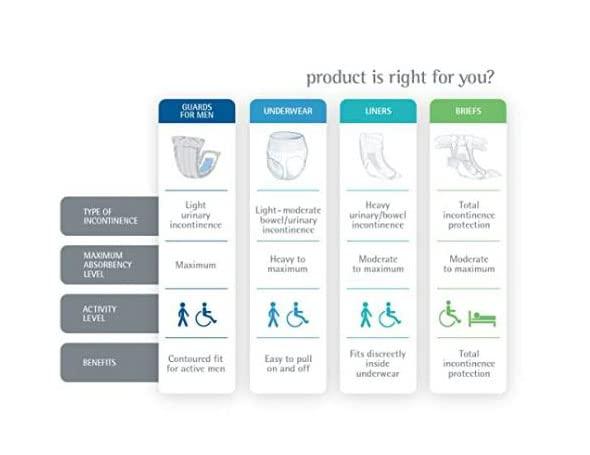 product is right for you?

| | GUARDS FOR MEN | UNDERWEAR | LINERS | BRIEFS |
|---|---|---|---|---|
| TYPE OF INCONTINENCE | Light urinary incontinence | Light-moderate bowel/urinary incontinence | Heavy urinary/bowel incontinence | Total incontinence protection |
| MAXIMUM ABSORBENCY LEVEL | Maximum | Heavy to maximum | Moderate to maximum | Moderate to maximum |
| ACTIVITY LEVEL | | | | |
| BENEFITS | Contoured fit for active men | Easy to pull on and off | Fits discreetly inside underwear | Total incontinence protection |